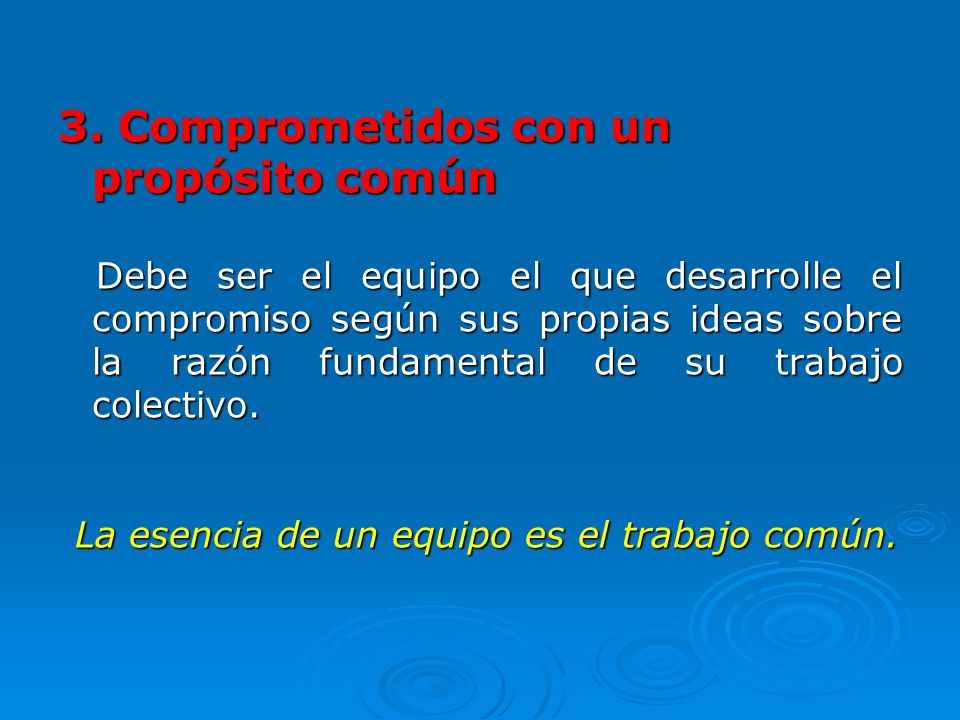 3. Comprometidos con un propósito común

Debe ser el equipo el que desarrolle el compromiso según sus propias ideas sobre la razón fundamental de su trabajo colectivo.

La esencia de un equipo es el trabajo común.